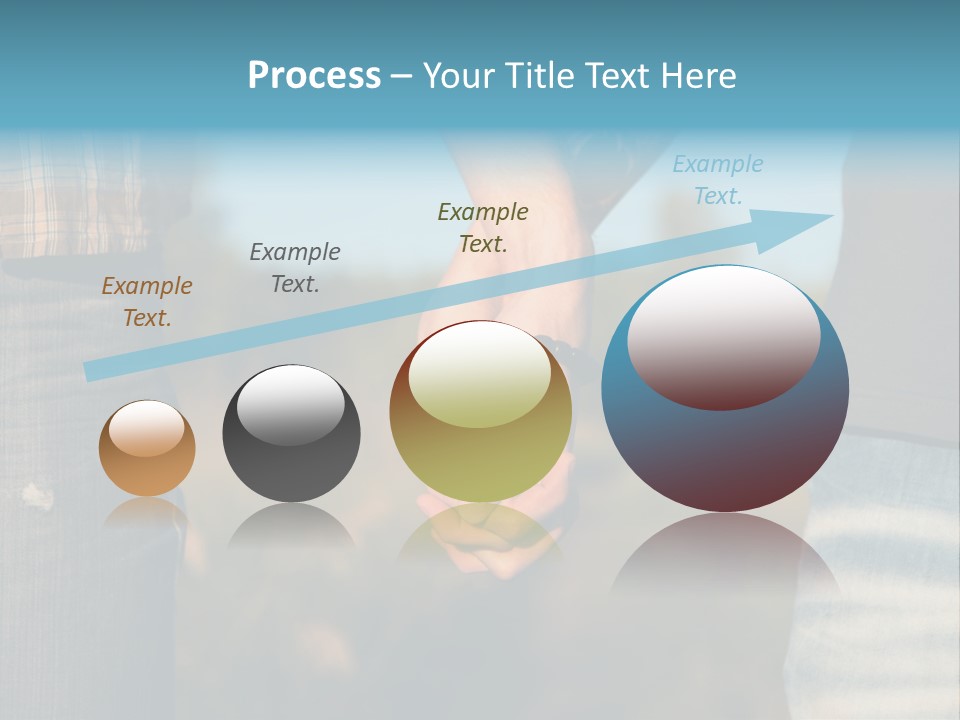 Process – Your Title Text Here

Example Text.

Example Text.

Example Text.

Example Text.